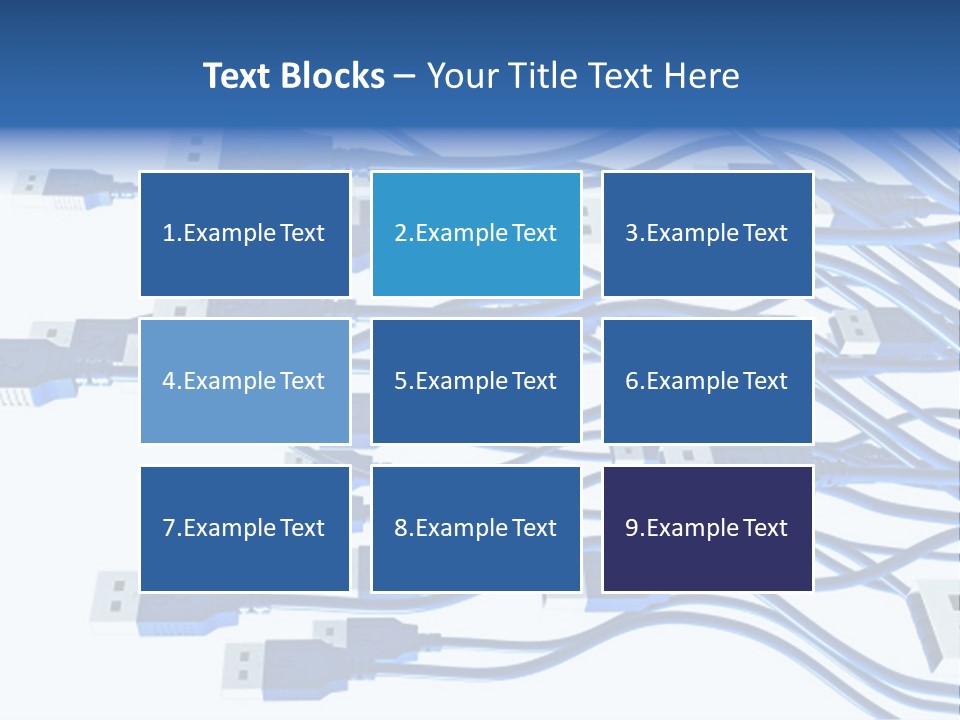 Text Blocks – Your Title Text Here

1.Example Text

2.Example Text

3.Example Text

4.Example Text

5.Example Text

6.Example Text

7.Example Text

8.Example Text

9.Example Text